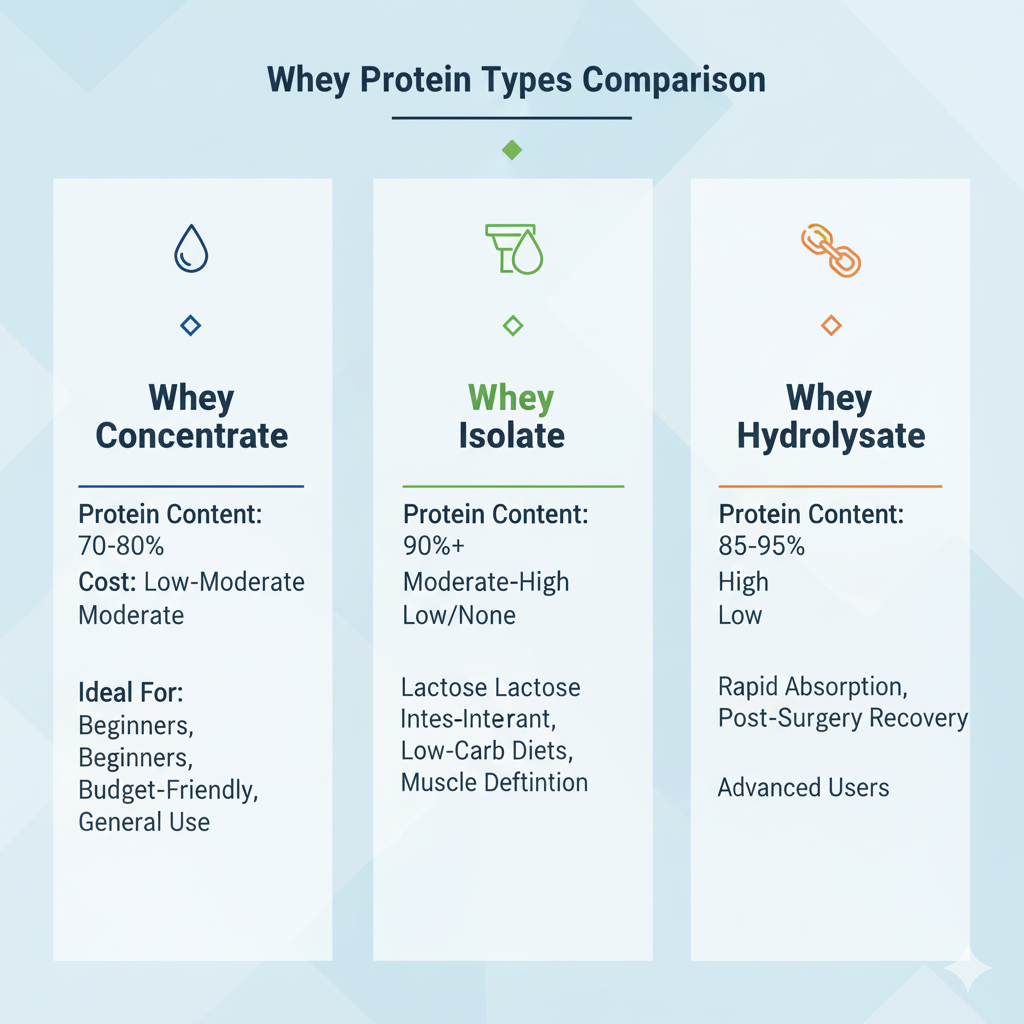 Whey Protein Types Comparison

Whey Concentrate

Protein Content:
70-80%
Cost: Low-Moderate
Moderate

Ideal For:
Beginners,
Beginners,
Budget-Friendly,
General Use

Whey Isolate

Protein Content:
90%+
Moderate-High
Low/None

Lactose Lactose
Intes-Interant,
Low-Carb Diets,
Muscle Deftintion

Whey Hydrolysate

Protein Content:
85-95%
High
Low

Rapid Absorption,
Post-Surgery Recovery

Advanced Users